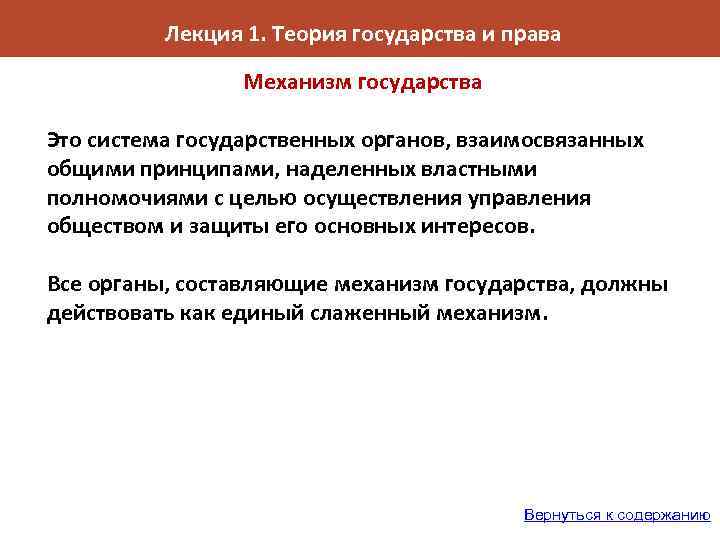 Лекция 1. Теория государства и права

Механизм государства

Это система государственных органов, взаимосвязанных общими принципами, наделенных властными полномочиями с целью осуществления управления обществом и защиты его основных интересов.

Все органы, составляющие механизм государства, должны действовать как единый слаженный механизм.

Вернуться к содержанию